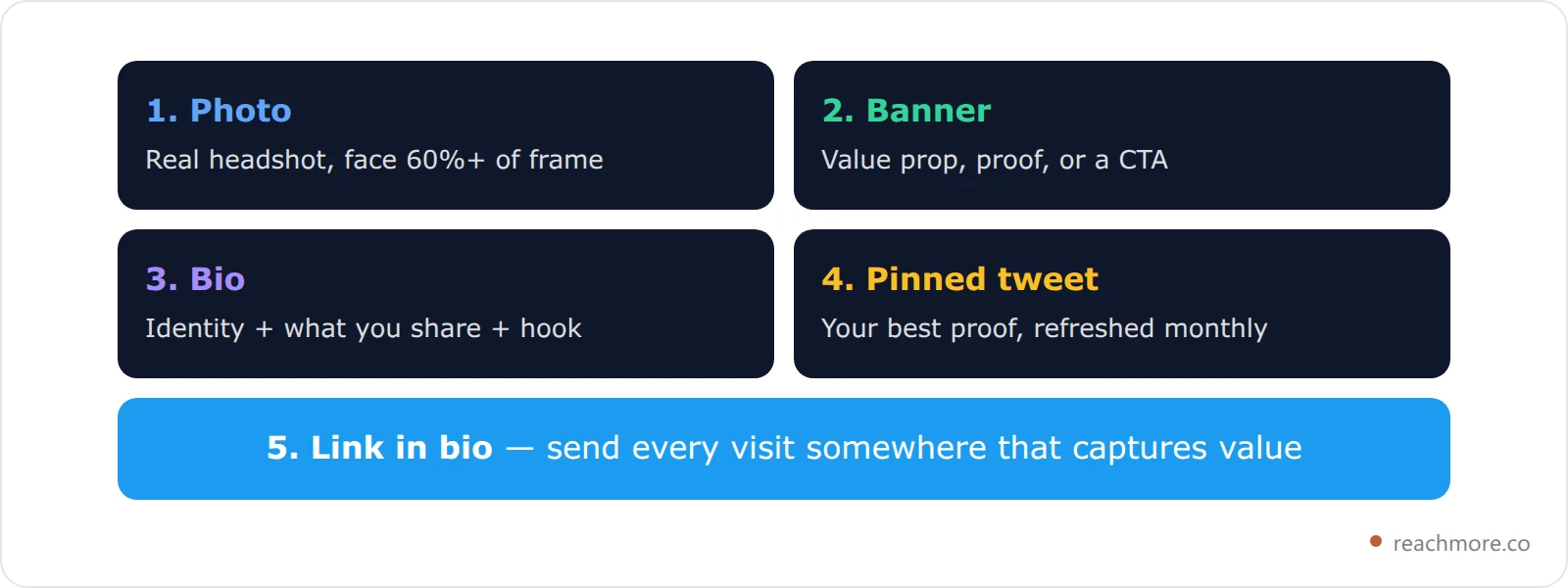 1. Photo
Real headshot, face 60%+ of frame

2. Banner
Value prop, proof, or a CTA

3. Bio
Identity + what you share + hook

4. Pinned tweet
Your best proof, refreshed monthly

5. Link in bio — send every visit somewhere that captures value

reachmore.co